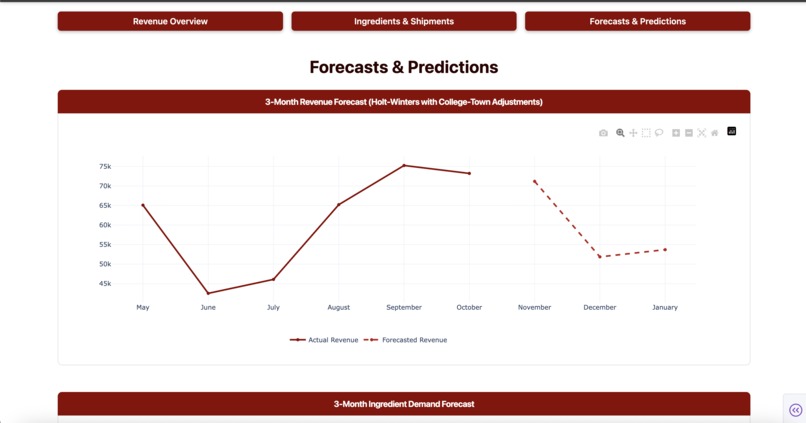 Revenue Overview

Ingredients & Shipments

Forecasts & Predictions

Forecasts & Predictions

3-Month Revenue Forecast (Holt-Winters with College-Town Adjustments)

75k
70k
65k
60k
55k
50k
45k

May
June
July
August
September
October
November
December
January

Actual Revenue
Forecasted Revenue

3-Month Ingredient Demand Forecast